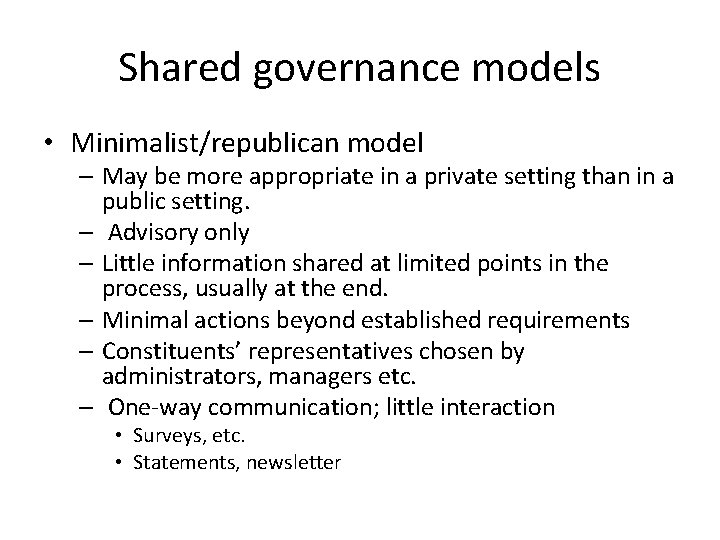 Shared governance models

• Minimalist/republican model
  – May be more appropriate in a private setting than in a public setting.
  – Advisory only
  – Little information shared at limited points in the process, usually at the end.
  – Minimal actions beyond established requirements
  – Constituents' representatives chosen by administrators, managers etc.
  – One-way communication; little interaction
    • Surveys, etc.
    • Statements, newsletter